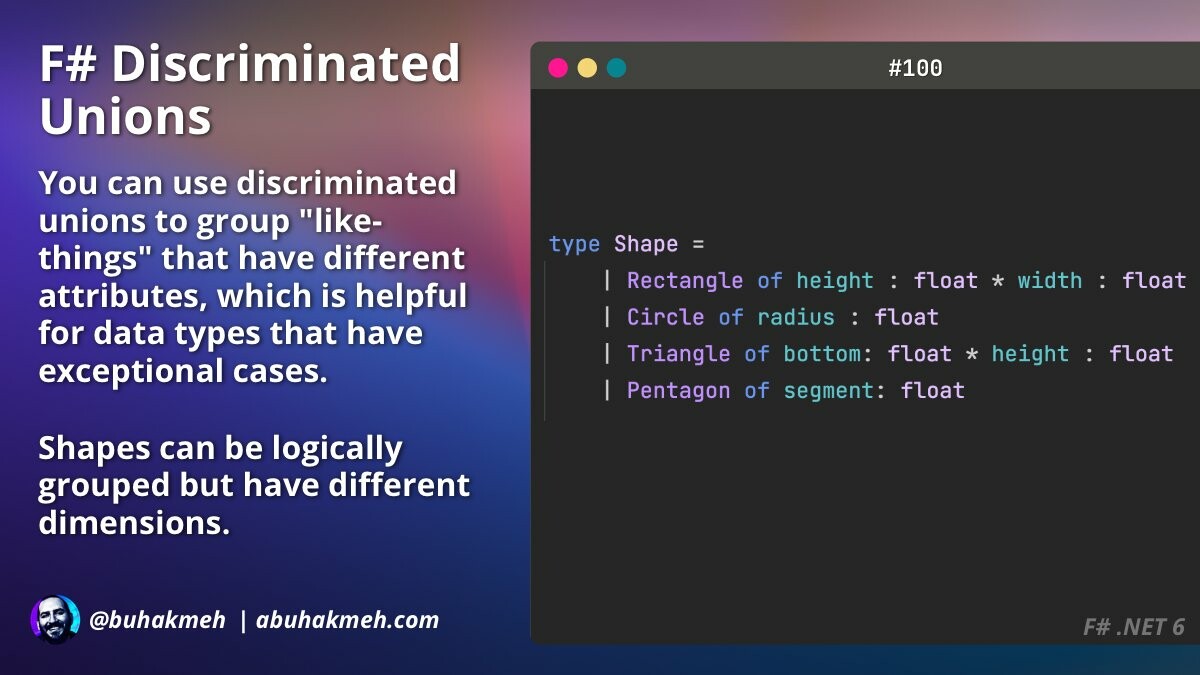 F# Discriminated Unions

You can use discriminated unions to group "like-things" that have different attributes, which is helpful for data types that have exceptional cases.

Shapes can be logically grouped but have different dimensions.

@buhakmeh | abuhakmeh.com

#100

type Shape =
    | Rectangle of height : float * width : float
    | Circle of radius : float
    | Triangle of bottom: float * height : float
    | Pentagon of segment: float

F# .NET 6